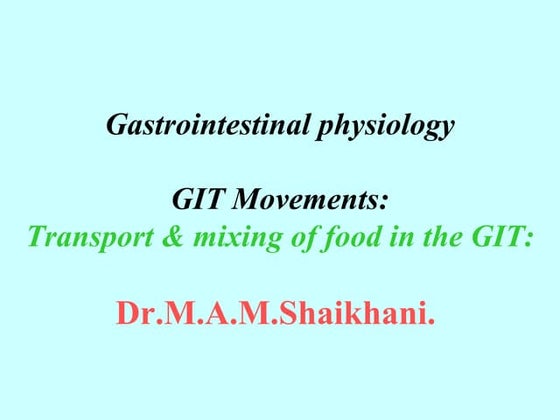 Gastrointestinal physiology

GIT Movements:
Transport & mixing of food in the GIT:

Dr.M.A.M.Shaikhani.